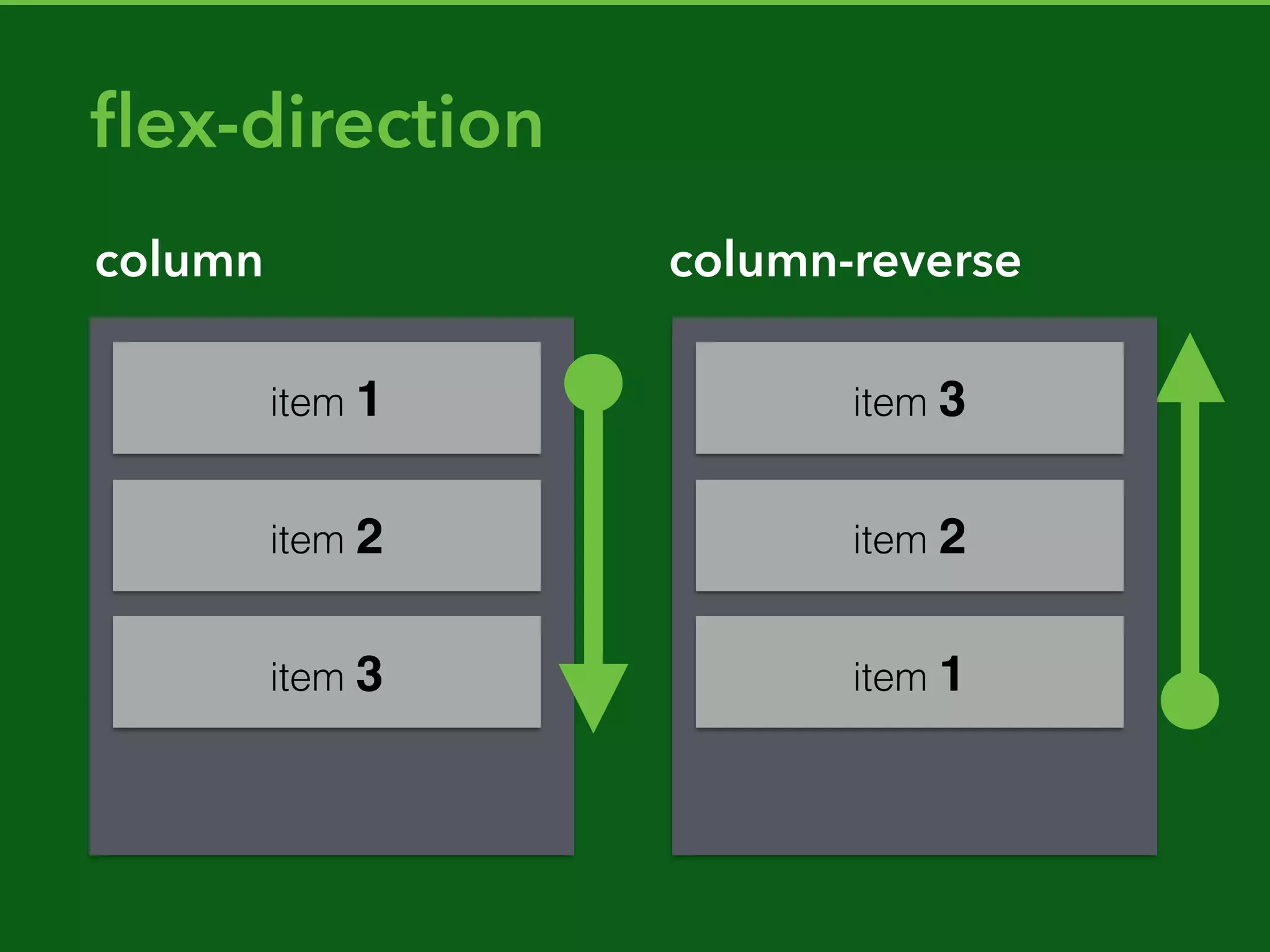 flex-direction

column

item 1

item 2

item 3

column-reverse

item 3

item 2

item 1